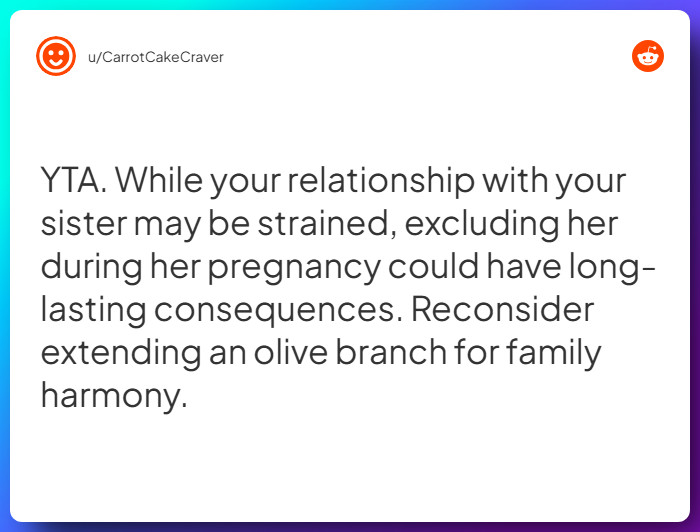 u/CarrotCakeCraver

YTA. While your relationship with your sister may be strained, excluding her during her pregnancy could have long-lasting consequences. Reconsider extending an olive branch for family harmony.